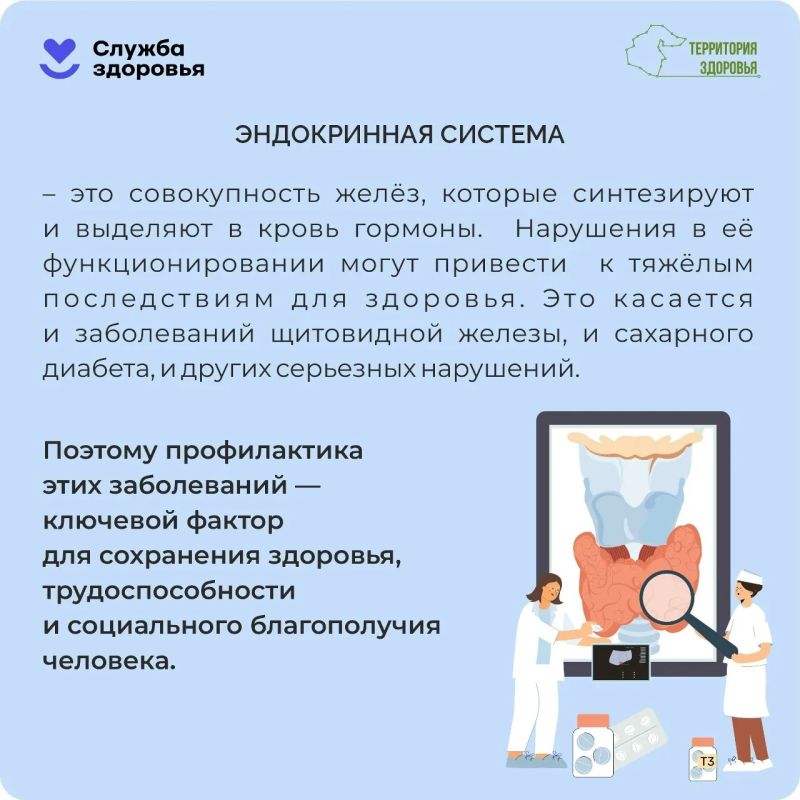 Служба
здоровья

ТЕРРИТОРИЯ
ЗДОРОВЬЯ

ЭНДОКРИННАЯ СИСТЕМА

– это совокупность желёз, которые синтезируют и выделяют в кровь гормоны. Нарушения в её функционировании могут привести к тяжёлым последствиям для здоровья. Это касается и заболеваний щитовидной железы, и сахарного диабета, и других серьезных нарушений.

Поэтому профилактика
этих заболеваний —
ключевой фактор
для сохранения здоровья,
трудоспособности
и социального благополучия
человека.

T3